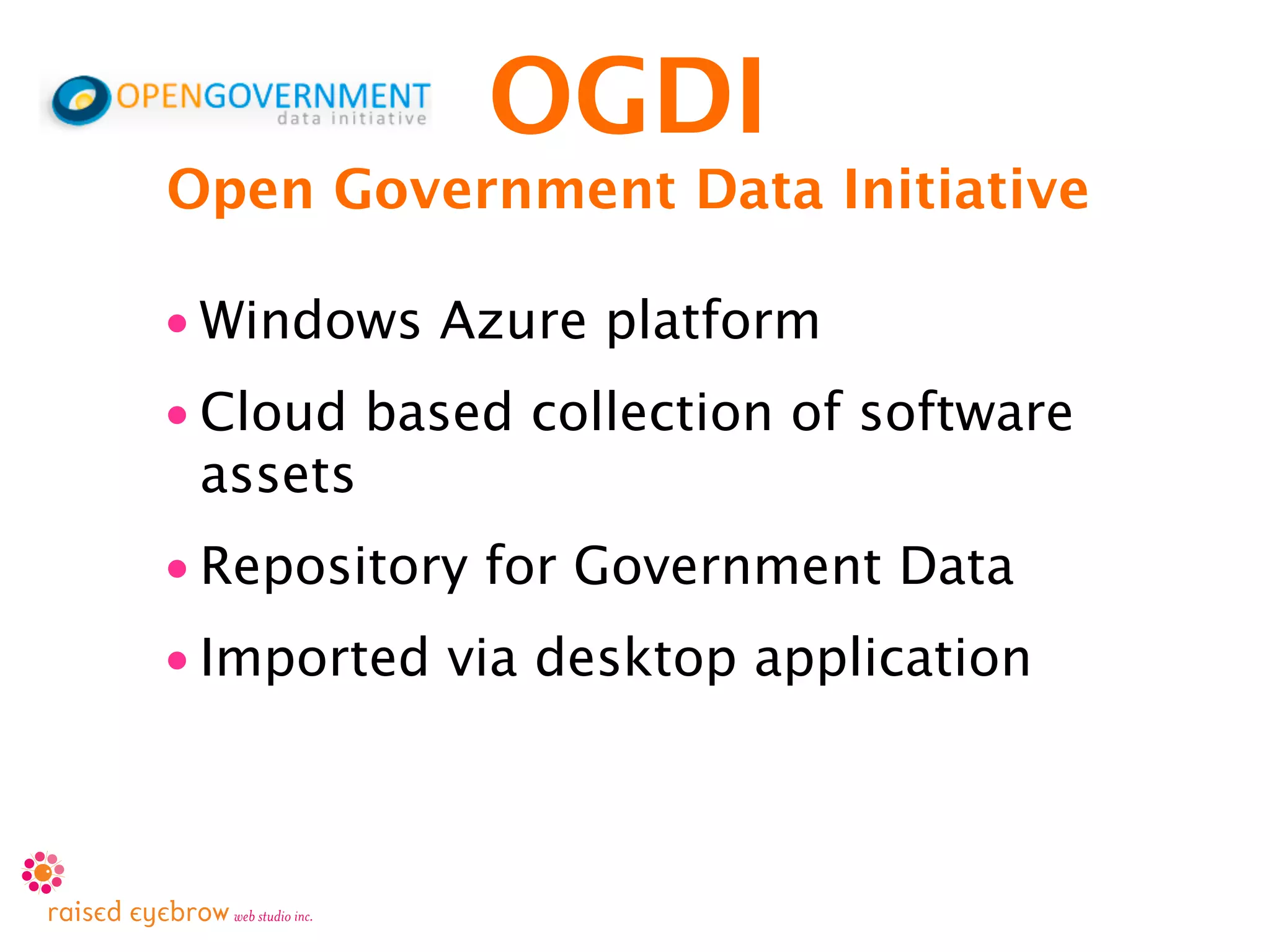 OPENGOVERNMENT data initiative

OGDI

Open Government Data Initiative

• Windows Azure platform

• Cloud based collection of software assets

• Repository for Government Data

• Imported via desktop application

raised eyebrow web studio inc.